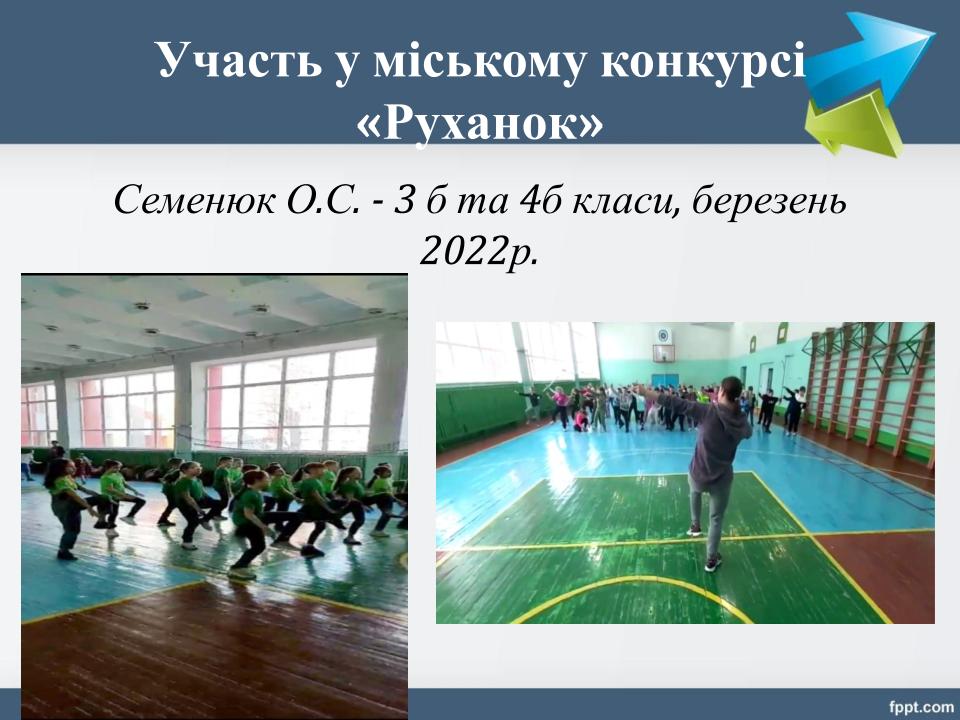 Участь у міському конкурсі «Руханок»

Семенюк О.С. - 3 б та 4б класи, березень 2022р.

fppt.com